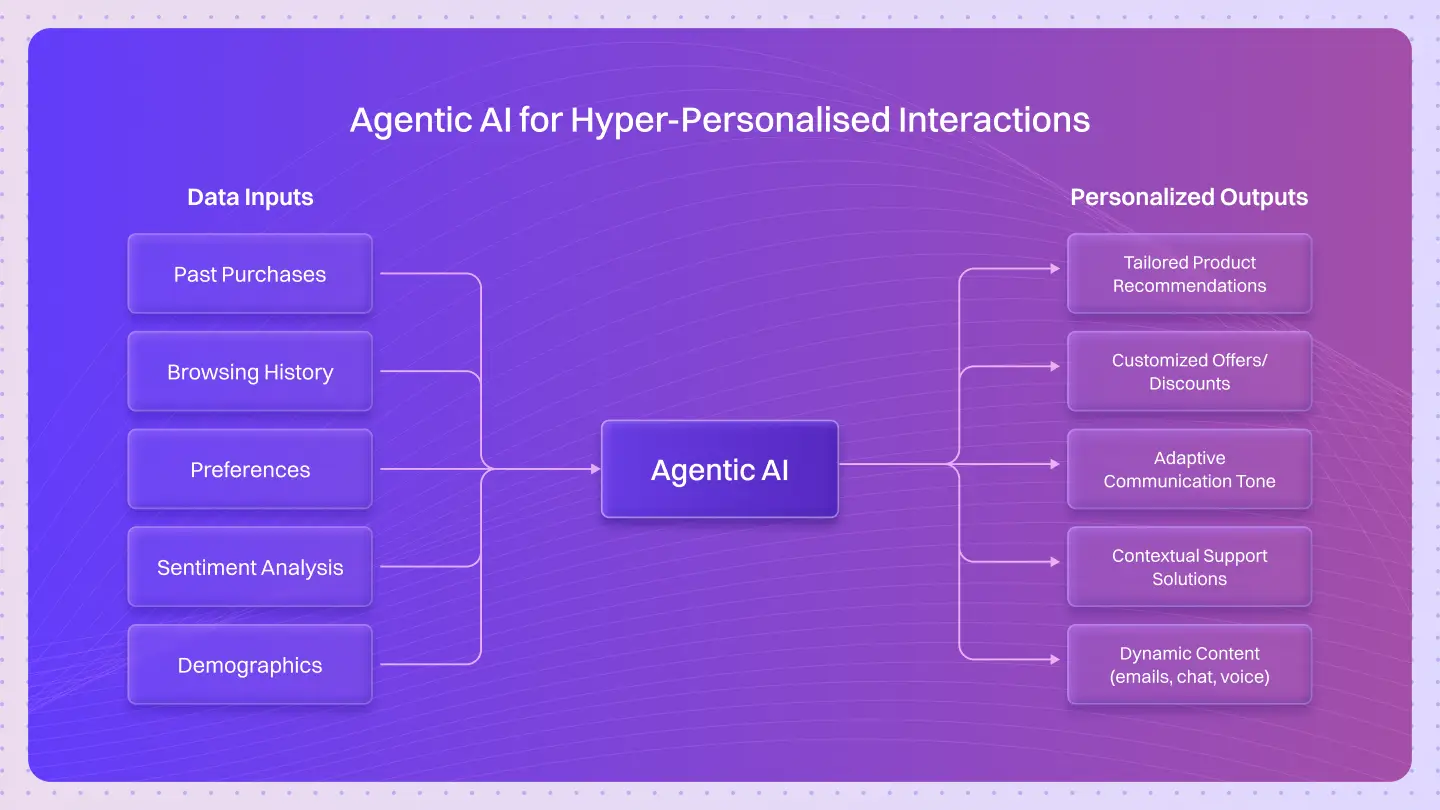 Agentic AI for Hyper-Personalised Interactions

Data Inputs

Past Purchases

Browsing History

Preferences

Sentiment Analysis

Demographics

Agentic AI

Personalized Outputs

Tailored Product Recommendations

Customized Offers/ Discounts

Adaptive Communication Tone

Contextual Support Solutions

Dynamic Content (emails, chat, voice)